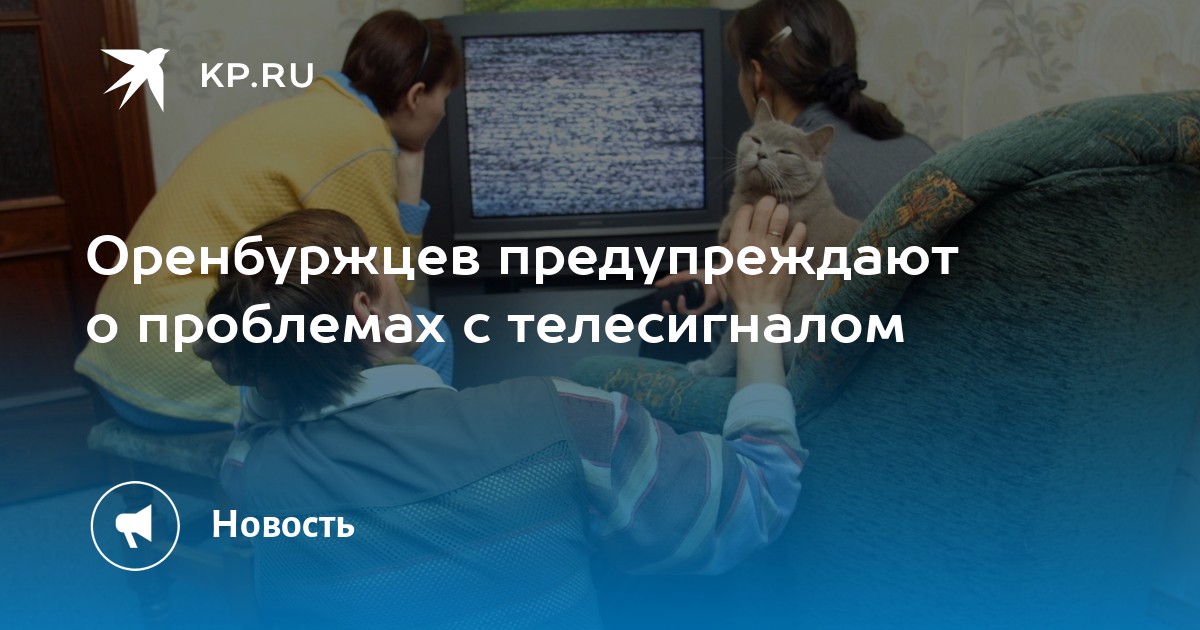 KP.RU

Оренбуржцев предупреждают о проблемах с телесигналом

Новость